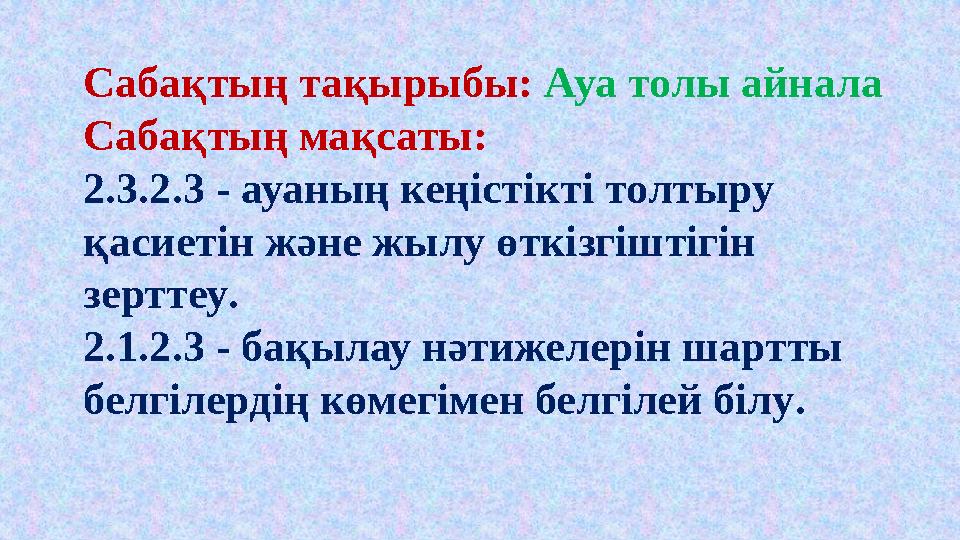 Сабақтың тақырыбы: Ауа толы айнала
Сабақтың мақсаты:
2.3.2.3 - ауаның кеңістікті толтыру қасиетін және жылу өткізгіштігін зерттеу.
2.1.2.3 - бақылау нәтижелерін шартты белгілердің көмегімен белгілей білу.